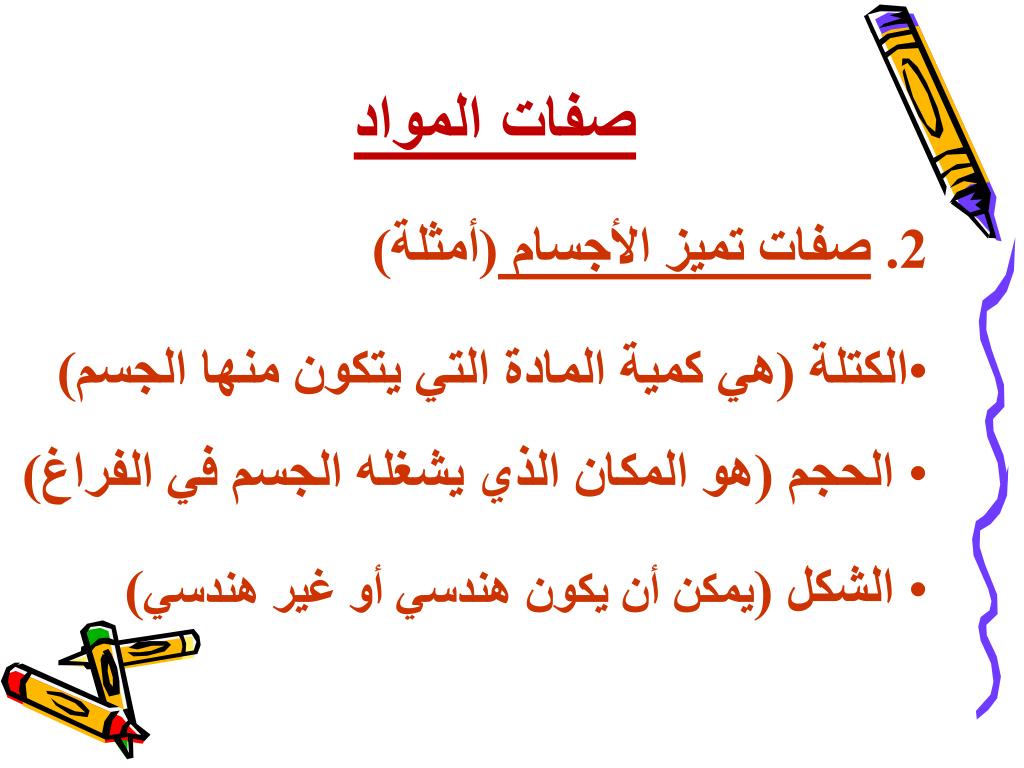 صفات المواد

2. صفات تميز الأجسام (أمثلة)

•الكتلة (هي كمية المادة التي يتكون منها الجسم)

• الحجم (هو المكان الذي يشغله الجسم في الفراغ)

• الشكل (يمكن أن يكون هندسي أو غير هندسي)